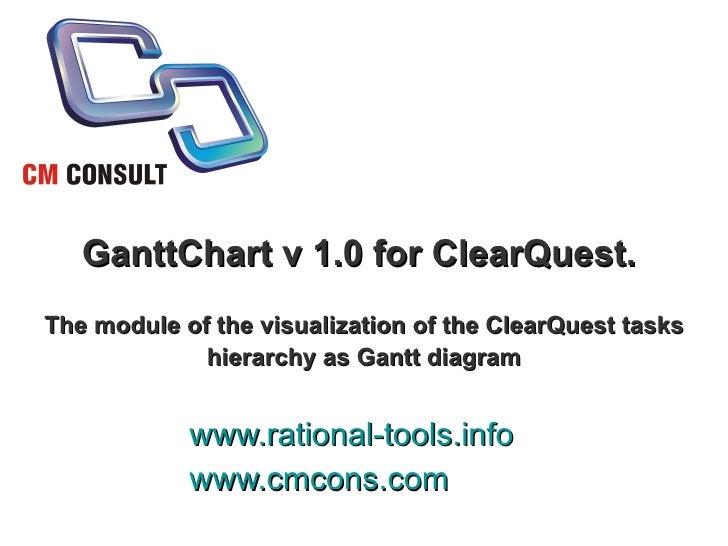 CM CONSULT

GanttChart v 1.0 for ClearQuest.

The module of the visualization of the ClearQuest tasks hierarchy as Gantt diagram

www.rational-tools.info
www.cmcons.com